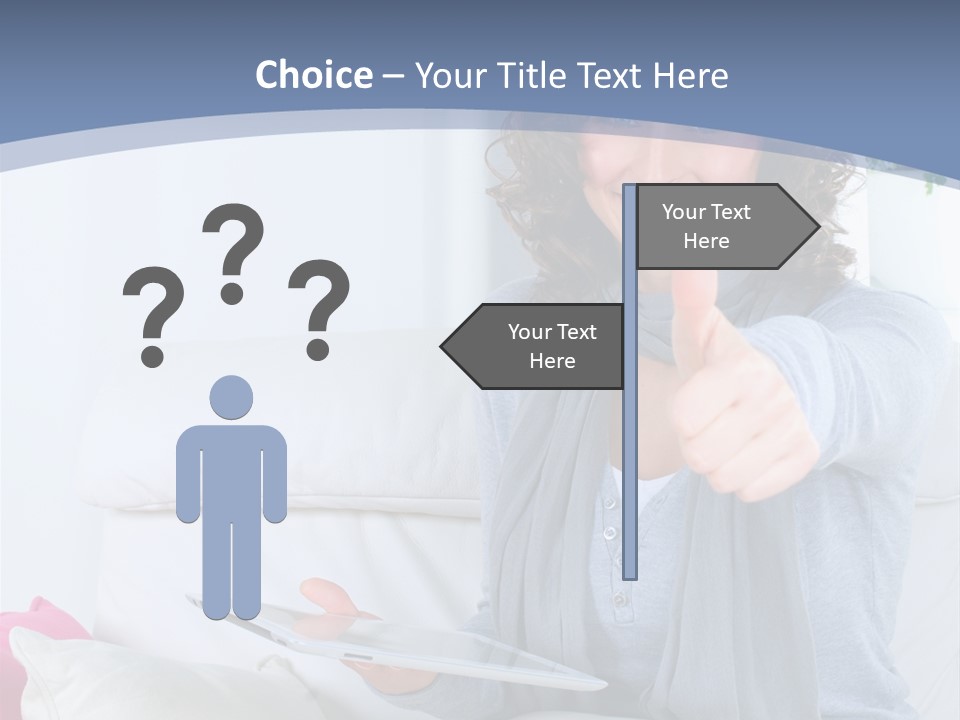 Choice – Your Title Text Here

? ? ?

Your Text Here

Your Text Here